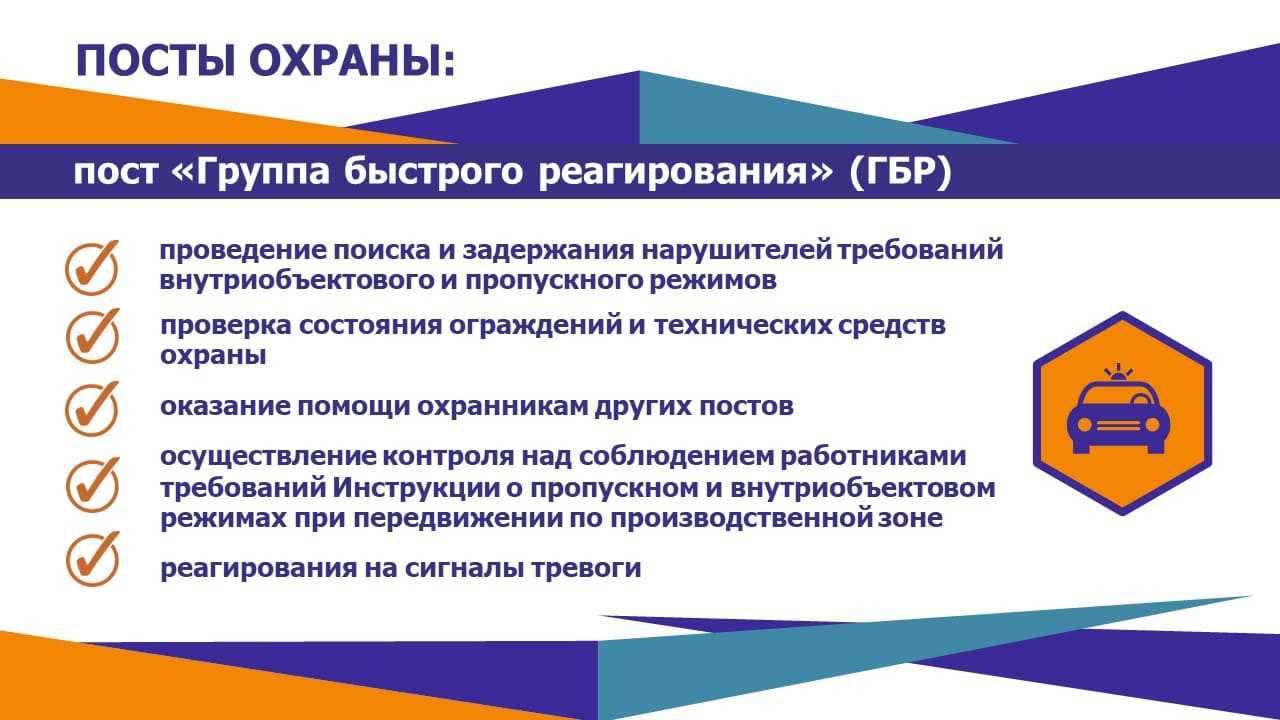 ПОСТЫ ОХРАНЫ:

пост «Группа быстрого реагирования» (ГБР)

проведение поиска и задержания нарушителей требований внутриобъектового и пропускного режимов

проверка состояния ограждений и технических средств охраны

оказание помощи охранникам других постов

осуществление контроля над соблюдением работниками требований Инструкции о пропускном и внутриобъектовом режимах при передвижении по производственной зоне

реагирования на сигналы тревоги